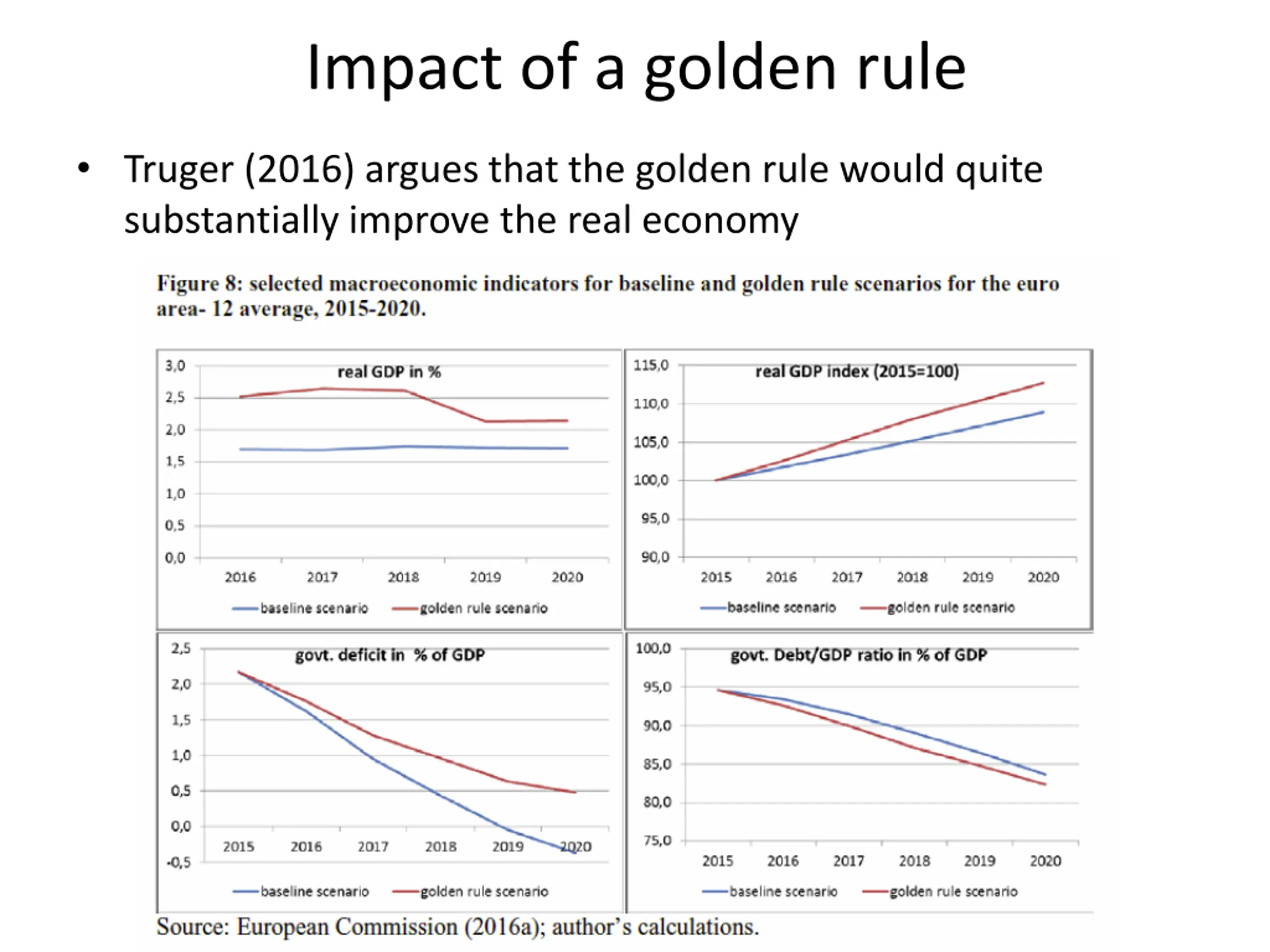 Impact of a golden rule

• Truger (2016) argues that the golden rule would quite substantially improve the real economy

Figure 8: selected macroeconomic indicators for baseline and golden rule scenarios for the euro area- 12 average, 2015-2020.

real GDP in %

3,0
2,5
2,0
1,5
1,0
0,5
0,0

2016 2017 2018 2019 2020

baseline scenario golden rule scenario

real GDP index (2015=100)

115,0
110,0
105,0
100,0
95,0
90,0

2015 2016 2017 2018 2019 2020

baseline scenario golden rule scenario

govt. deficit in % of GDP

2,5
2,0
1,5
1,0
0,5
0,0
-0,5

2015 2016 2017 2018 2019 2020

baseline scenario golden rule scenario

govt. Debt/GDP ratio in % of GDP

100,0
95,0
90,0
85,0
80,0
75,0

2015 2016 2017 2018 2019 2020

baseline scenario golden rule scenario

Source: European Commission (2016a); author's calculations.